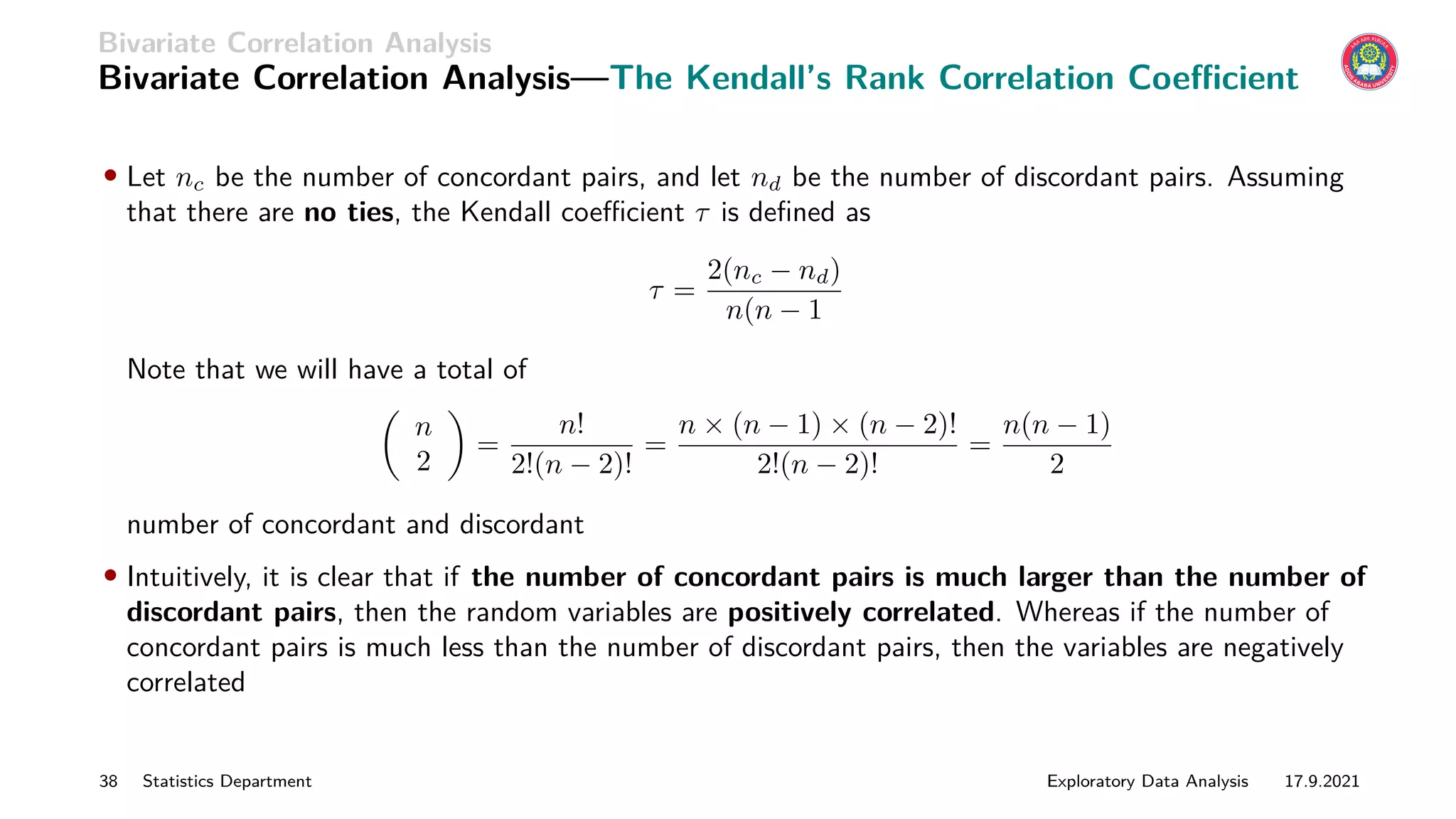 Bivariate Correlation Analysis
Bivariate Correlation Analysis—The Kendall's Rank Correlation Coefficient

ADDIS ABABA UNIVERSITY

• Let $n_c$ be the number of concordant pairs, and let $n_d$ be the number of discordant pairs. Assuming that there are **no ties**, the Kendall coefficient $\tau$ is defined as

$$\tau = \frac{2(n_c - n_d)}{n(n-1}$$

Note that we will have a total of

$$\binom{n}{2} = \frac{n!}{2!(n-2)!} = \frac{n \times (n-1) \times (n-2)!}{2!(n-2)!} = \frac{n(n-1)}{2}$$

number of concordant and discordant

• Intuitively, it is clear that if **the number of concordant pairs is much larger than the number of discordant pairs**, then the random variables are **positively correlated**. Whereas if the number of concordant pairs is much less than the number of discordant pairs, then the variables are negatively correlated

38 Statistics Department Exploratory Data Analysis 17.9.2021